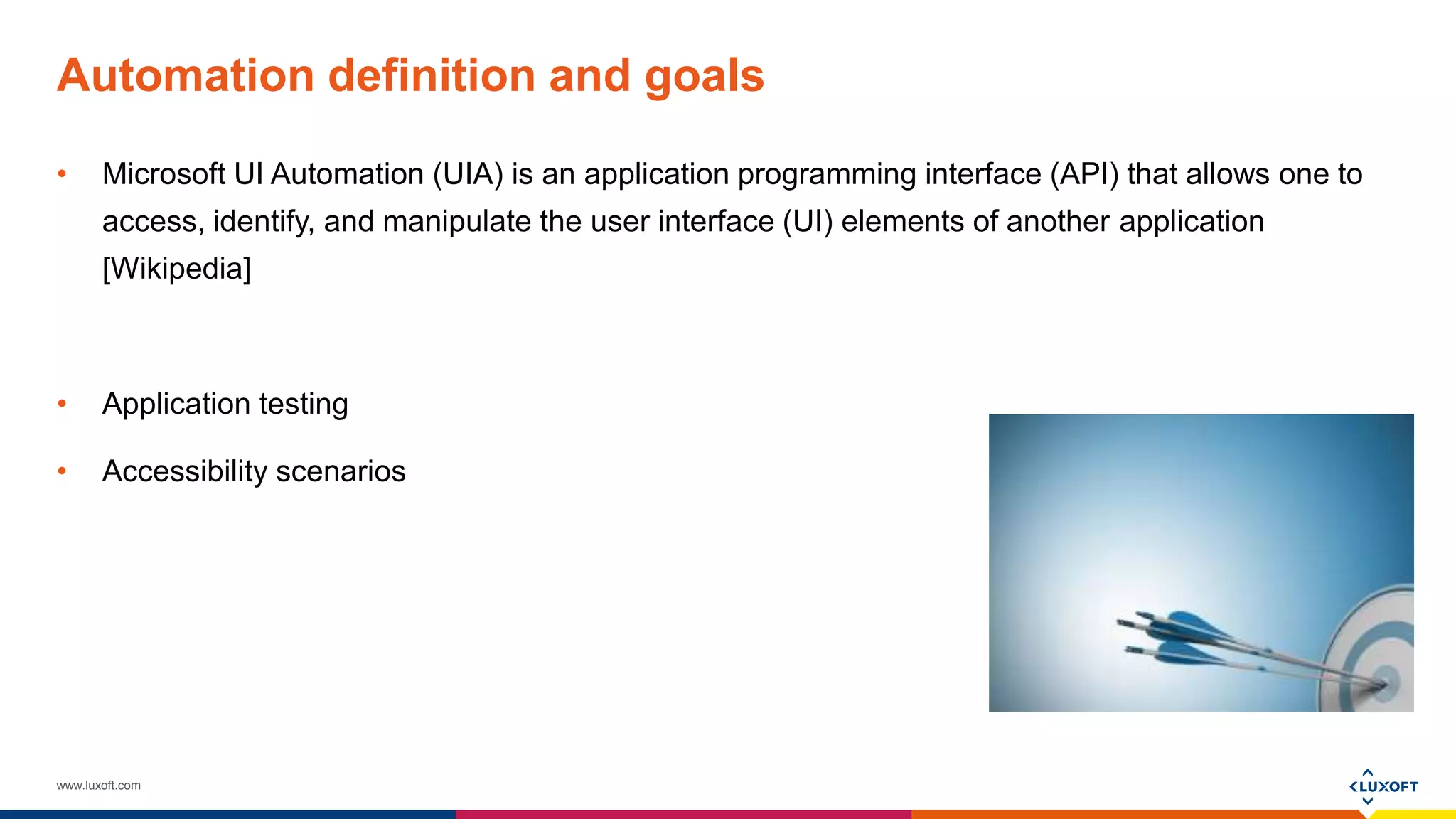 Automation definition and goals

• Microsoft UI Automation (UIA) is an application programming interface (API) that allows one to access, identify, and manipulate the user interface (UI) elements of another application [Wikipedia]

• Application testing

• Accessibility scenarios

www.luxoft.com

LUXOFT